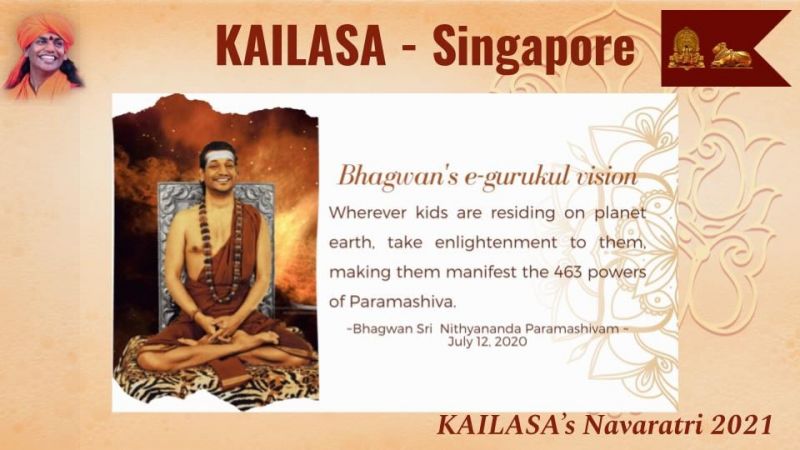 KAILASA - Singapore

Bhagwan's e-gurukul vision

Wherever kids are residing on planet earth, take enlightenment to them, making them manifest the 463 powers of Paramashiva.

-Bhagwan Sri Nithyananda Paramashivam - July 12, 2020

KAILASA's Navaratri 2021